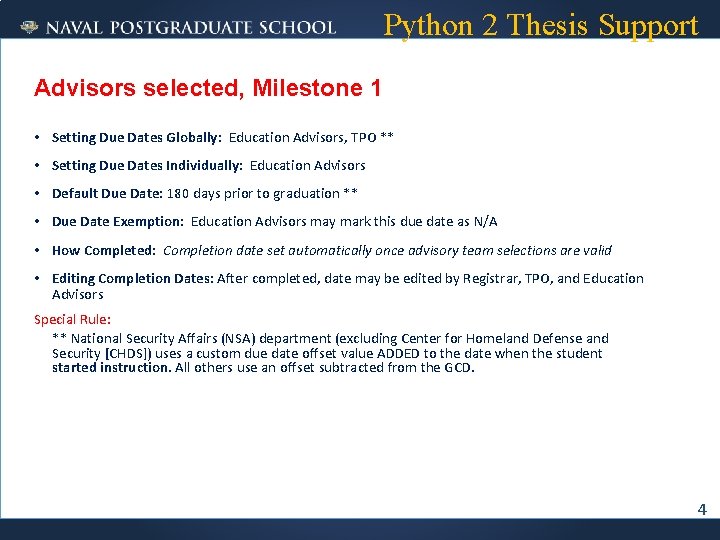 NAVAL POSTGRADUATE SCHOOL Python 2 Thesis Support

Advisors selected, Milestone 1

• Setting Due Dates Globally: Education Advisors, TPO **
• Setting Due Dates Individually: Education Advisors
• Default Due Date: 180 days prior to graduation **
• Due Date Exemption: Education Advisors may mark this due date as N/A
• How Completed: Completion date set automatically once advisory team selections are valid
• Editing Completion Dates: After completed, date may be edited by Registrar, TPO, and Education Advisors

Special Rule:
** National Security Affairs (NSA) department (excluding Center for Homeland Defense and Security [CHDS]) uses a custom due date offset value ADDED to the date when the student started instruction. All others use an offset subtracted from the GCD.

4